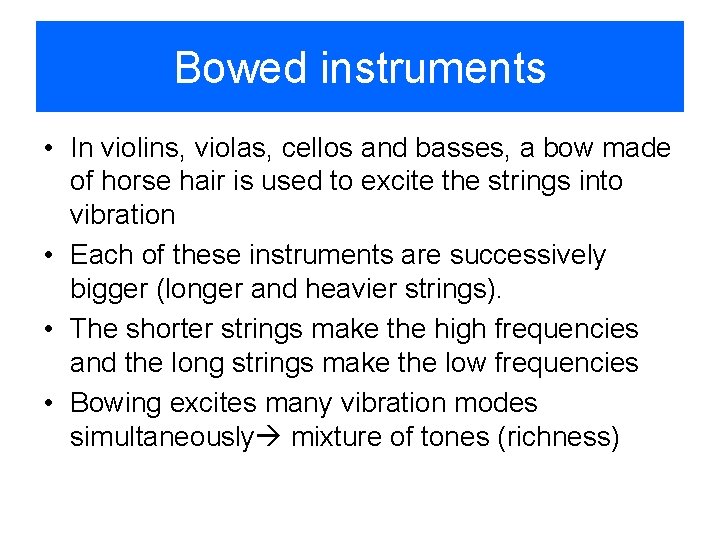 Bowed instruments

• In violins, violas, cellos and basses, a bow made of horse hair is used to excite the strings into vibration
• Each of these instruments are successively bigger (longer and heavier strings).
• The shorter strings make the high frequencies and the long strings make the low frequencies
• Bowing excites many vibration modes simultaneously→ mixture of tones (richness)